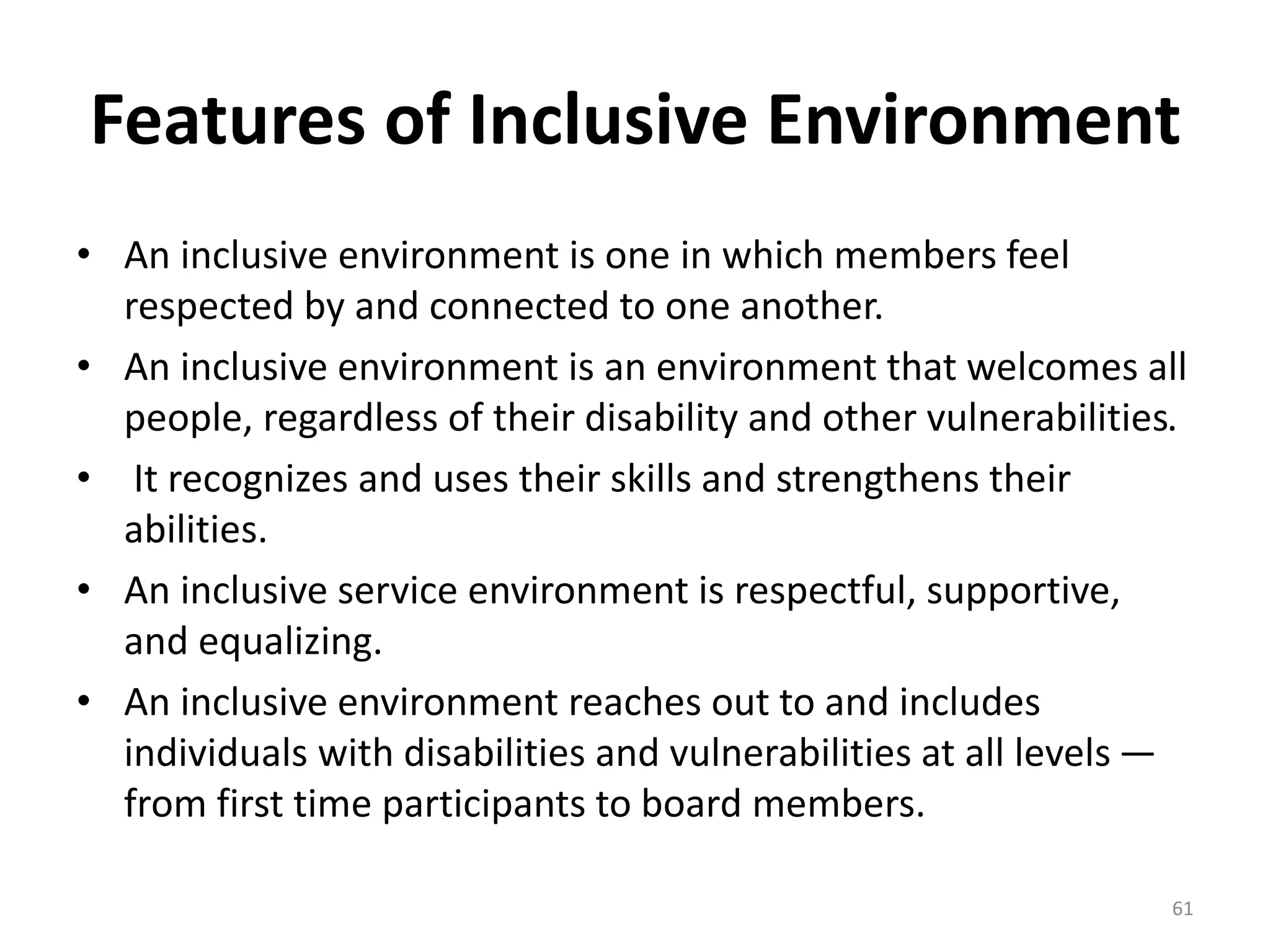 Features of Inclusive Environment

• An inclusive environment is one in which members feel respected by and connected to one another.
• An inclusive environment is an environment that welcomes all people, regardless of their disability and other vulnerabilities.
• It recognizes and uses their skills and strengthens their abilities.
• An inclusive service environment is respectful, supportive, and equalizing.
• An inclusive environment reaches out to and includes individuals with disabilities and vulnerabilities at all levels — from first time participants to board members.

61